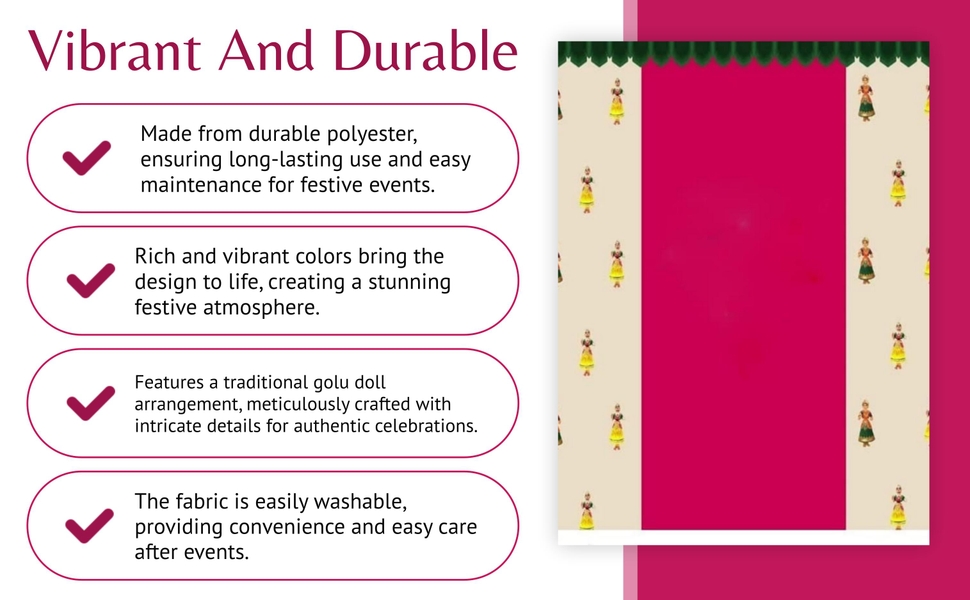 Vibrant And Durable

Made from durable polyester, ensuring long-lasting use and easy maintenance for festive events.

Rich and vibrant colors bring the design to life, creating a stunning festive atmosphere.

Features a traditional golu doll arrangement, meticulously crafted with intricate details for authentic celebrations.

The fabric is easily washable, providing convenience and easy care after events.